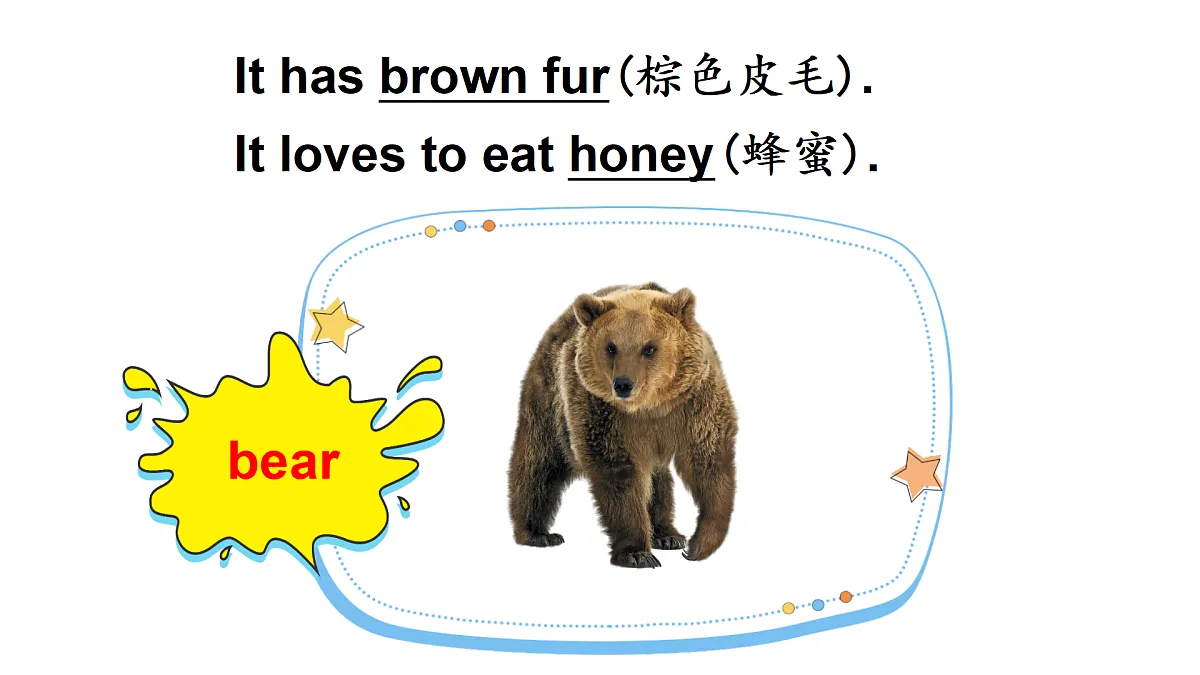 It has brown fur(棕色皮毛).
It loves to eat honey(蜂蜜).

bear